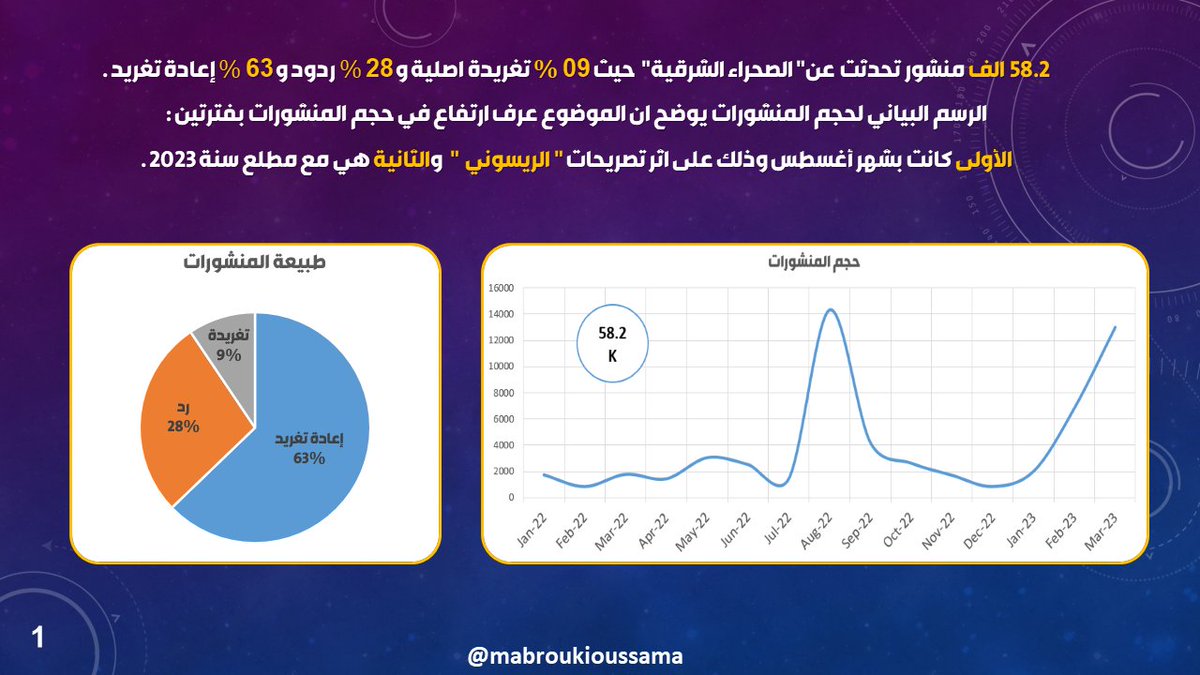 58.2 الف منشور تحدثت عن" الصحراء الشرقية" حيث 09 % تغريدة اصلية و 28 % ردود و 63 % إعادة تغريد.

الرسم البياني لحجم المنشورات يوضح ان الموضوع عرف ارتفاع في حجم المنشورات بفترتين :

الأولى كانت بشهر أغسطس وذلك على اثر تصريحات " الريسوني " والثانية هي مع مطلع سنة 2023 .

طبيعة المنشورات

تغريدة
9%

رد
28%

إعادة تغريد
63%

حجم المنشورات

58.2
K

16000
14000
12000
10000
8000
6000
4000
2000
0

Jan-22
Feb-22
Mar-22
Apr-22
May-22
Jun-22
Jul-22
Aug-22
Sep-22
Oct-22
Nov-22
Dec-22
Jan-23
Feb-23
Mar-23

1

@mabroukioussama